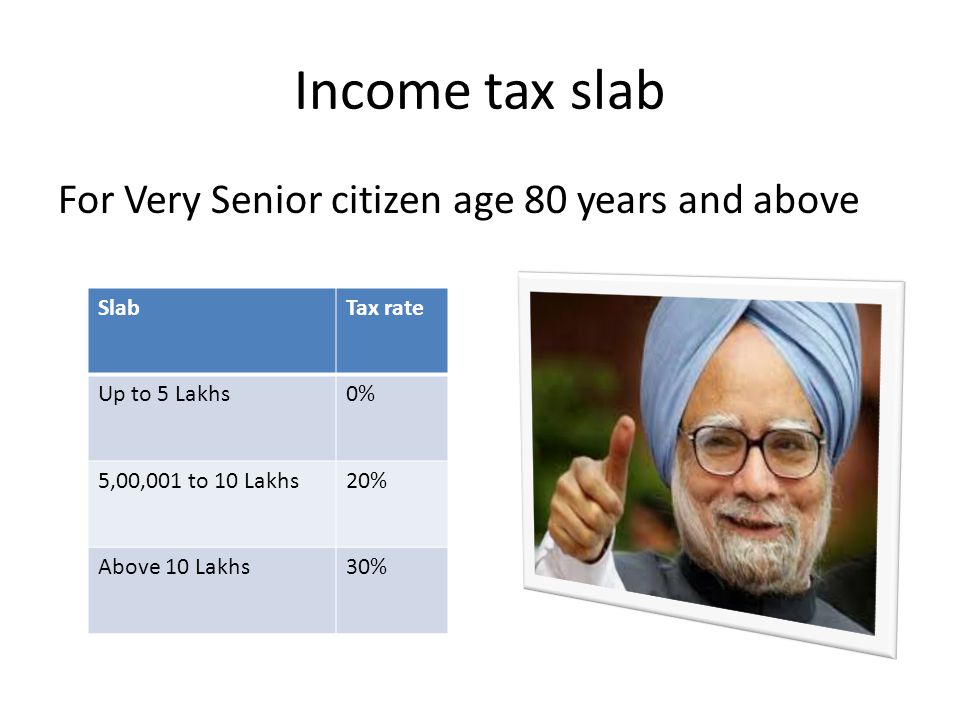 Income tax slab

For Very Senior citizen age 80 years and above

| Slab | Tax rate |
|---|---|
| Up to 5 Lakhs | 0% |
| 5,00,001 to 10 Lakhs | 20% |
| Above 10 Lakhs | 30% |